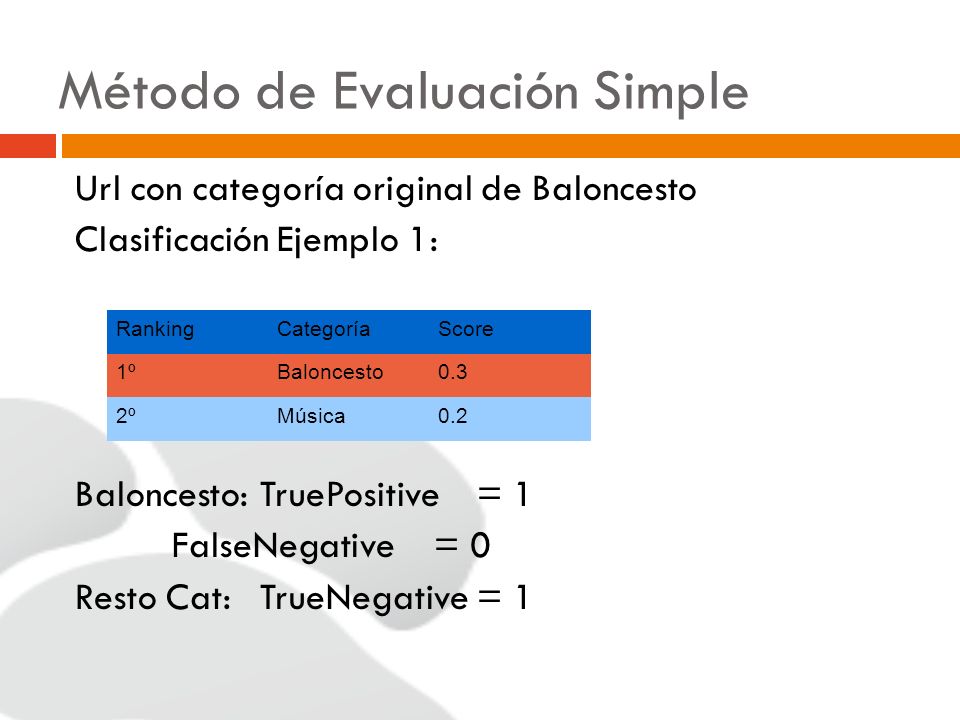 Método de Evaluación Simple

Url con categoría original de Baloncesto

Clasificación Ejemplo 1:

| Ranking | Categoría | Score |
|---|---|---|
| 1º | Baloncesto | 0.3 |
| 2º | Música | 0.2 |

Baloncesto: TruePositive = 1

FalseNegative = 0

Resto Cat: TrueNegative = 1